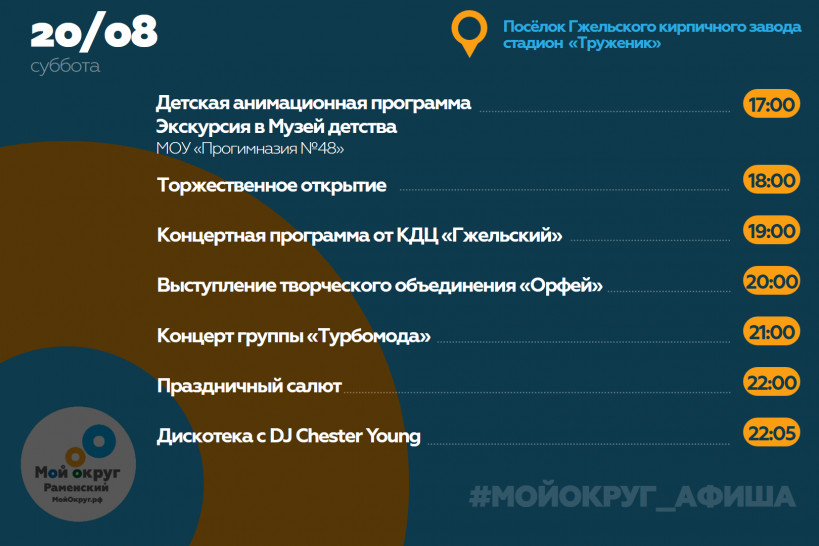 20/08
суббота

Посёлок Гжельского кирпичного завода
стадион «Труженик»

Детская анимационная программа
Экскурсия в Музей детства
МОУ «Прогимназия №48» 17:00

Торжественное открытие 18:00

Концертная программа от КДЦ «Гжельский» 19:00

Выступление творческого объединения «Орфей» 20:00

Концерт группы «Турбомода» 21:00

Праздничный салют 22:00

Дискотека с DJ Chester Young 22:05

Мой округ
Раменский
МойОкруг.рф

#МОЙОКРУГ_АФИША